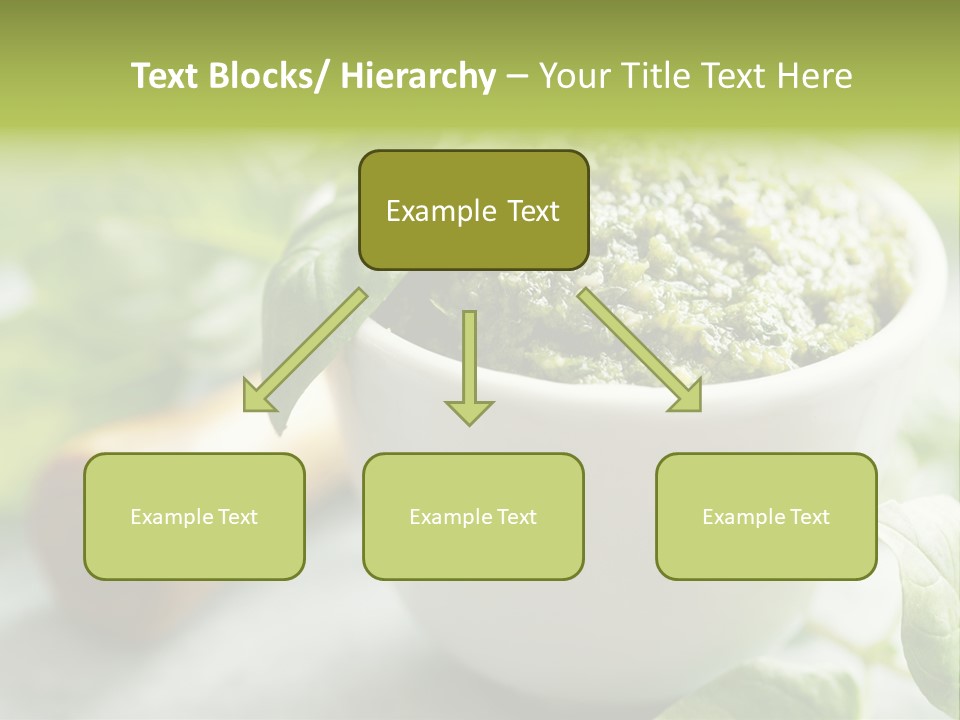 Text Blocks/ Hierarchy – Your Title Text Here

Example Text

Example Text

Example Text

Example Text